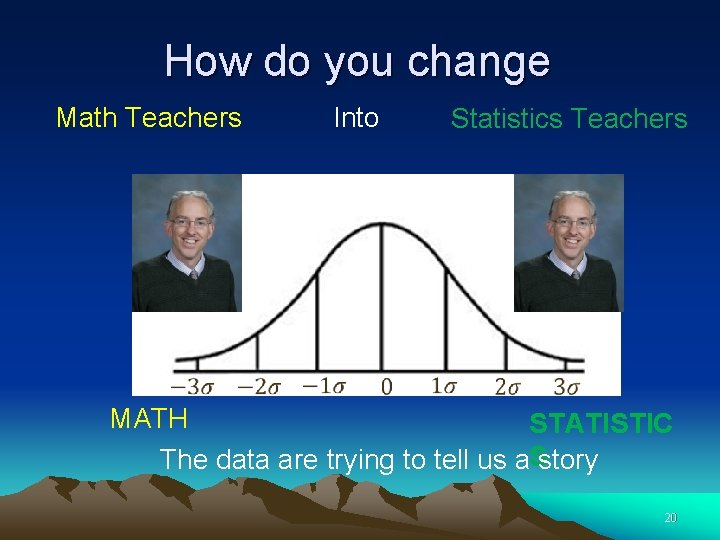 How do you change

Math Teachers Into Statistics Teachers

$-3\sigma$ $-2\sigma$ $-1\sigma$ $0$ $1\sigma$ $2\sigma$ $3\sigma$

MATH

STATISTICS

The data are trying to tell us a story

20